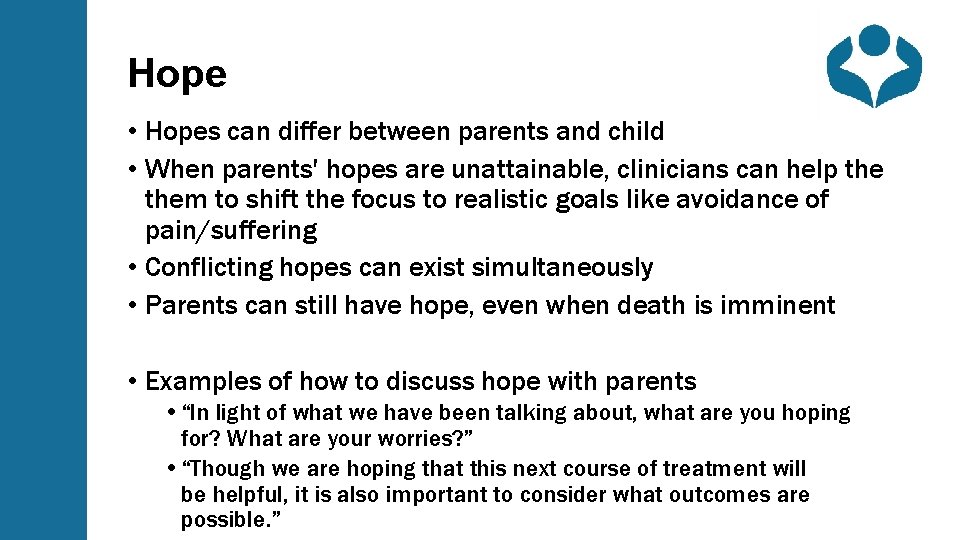 Hope

• Hopes can differ between parents and child
• When parents' hopes are unattainable, clinicians can help the them to shift the focus to realistic goals like avoidance of pain/suffering
• Conflicting hopes can exist simultaneously
• Parents can still have hope, even when death is imminent

• Examples of how to discuss hope with parents
  • "In light of what we have been talking about, what are you hoping for? What are your worries?"
  • "Though we are hoping that this next course of treatment will be helpful, it is also important to consider what outcomes are possible."